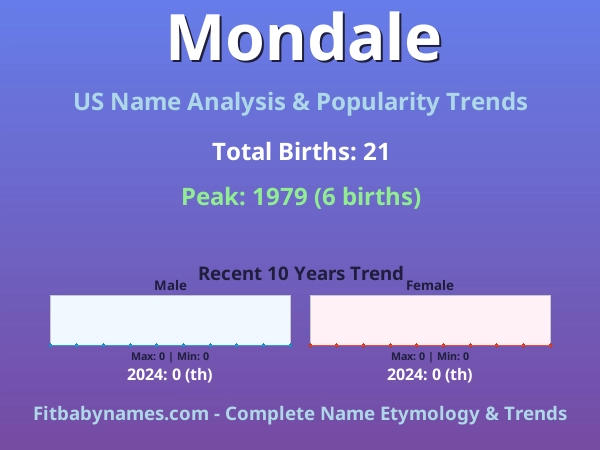 Mondale

US Name Analysis & Popularity Trends

Total Births: 21

Peak: 1979 (6 births)

Recent 10 Years Trend

Male

Max: 0 | Min: 0

2024: 0 (th)

Female

Max: 0 | Min: 0

2024: 0 (th)

Fitbabynames.com - Complete Name Etymology & Trends